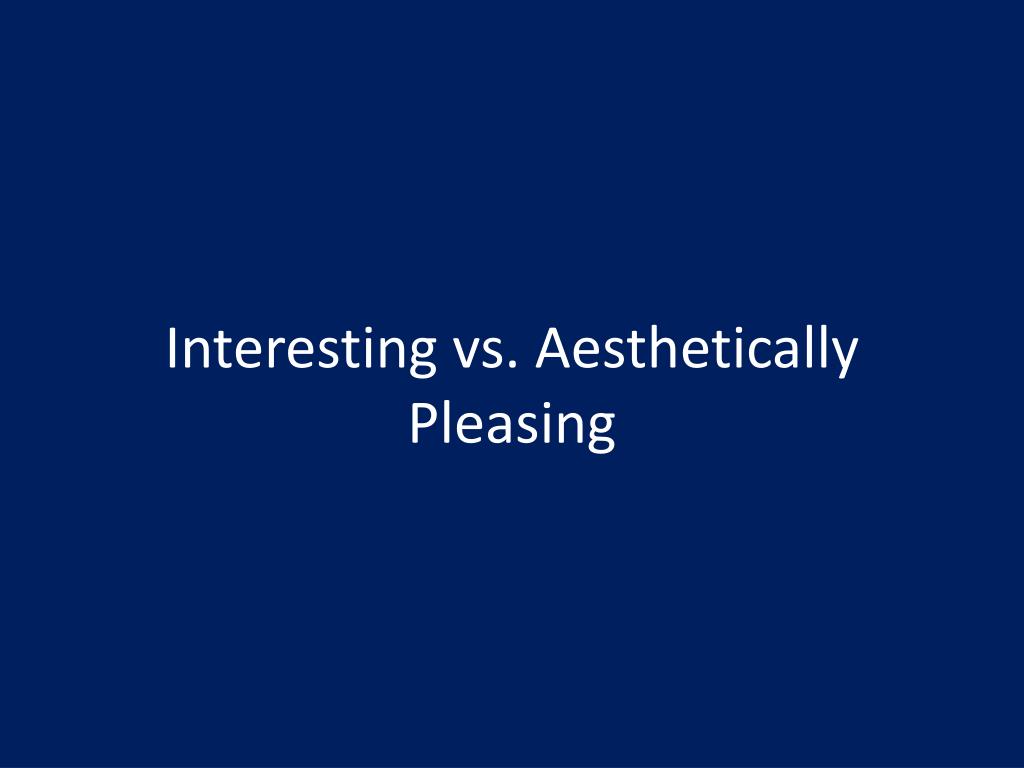 Interesting vs. Aesthetically Pleasing